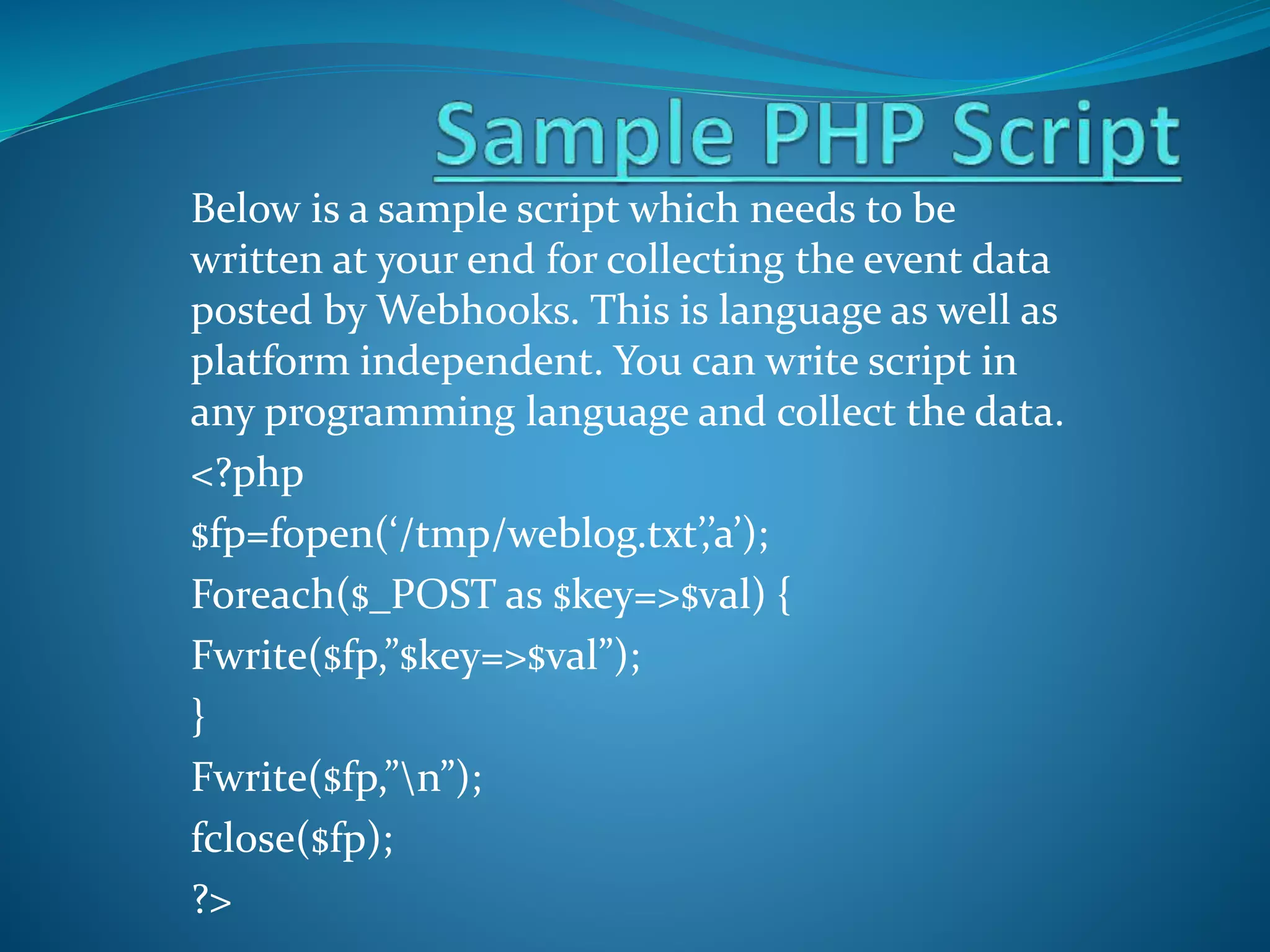 Sample PHP Script

Below is a sample script which needs to be written at your end for collecting the event data posted by Webhooks. This is language as well as platform independent. You can write script in any programming language and collect the data.

<?php

$fp=fopen(‘/tmp/weblog.txt’,’a’);

Foreach($_POST as $key=>$val) {

Fwrite($fp,”$key=>$val”);

}

Fwrite($fp,”\n”);

fclose($fp);

?>